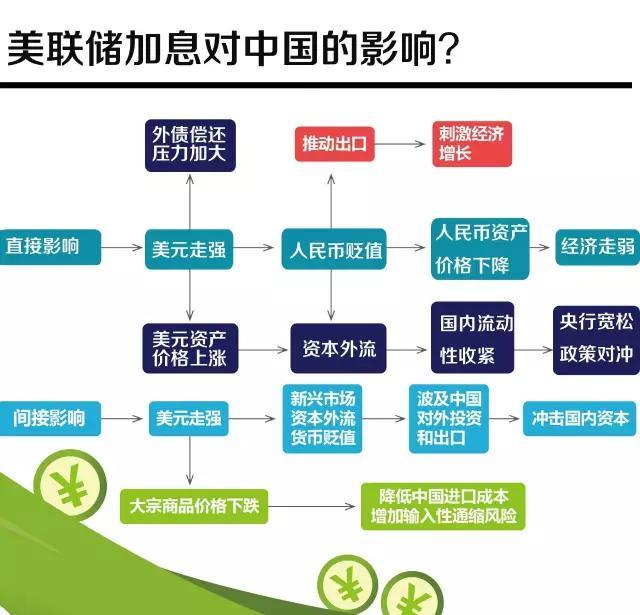 美联储加息对中国的影响?

外债偿还压力加大

推动出口

刺激经济增长

直接影响

美元走强

人民币贬值

人民币资产价格下降

经济走弱

美元资产价格上涨

资本外流

国内流动性收紧

央行宽松政策对冲

间接影响

美元走强

新兴市场资本外流货币贬值

波及中国对外投资和出口

冲击国内资本

大宗商品价格下跌

降低中国进口成本增加输入性通缩风险

¥

¥

¥